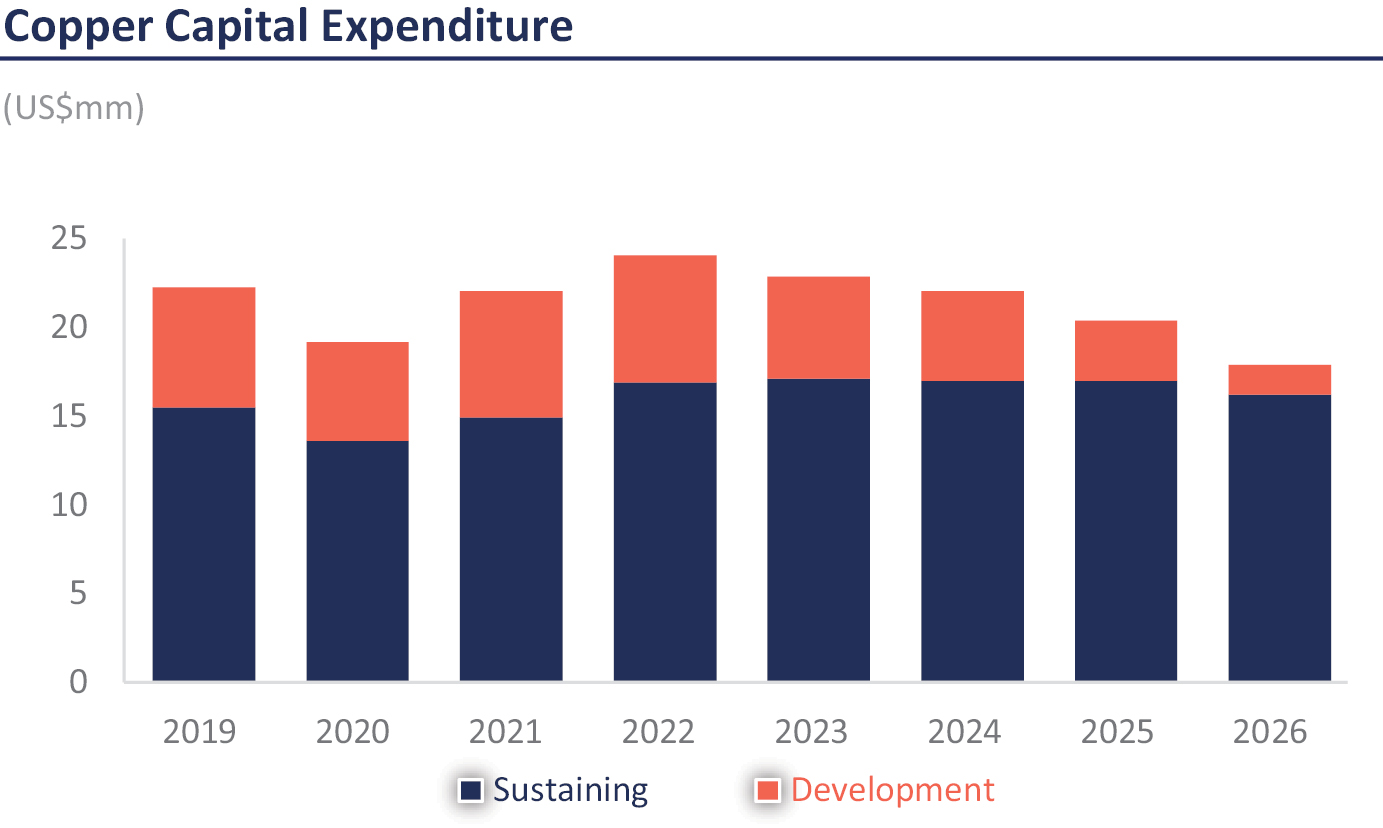 Copper Capital Expenditure

(US$mm)

25
20
15
10
5
0

2019 2020 2021 2022 2023 2024 2025 2026

Sustaining Development